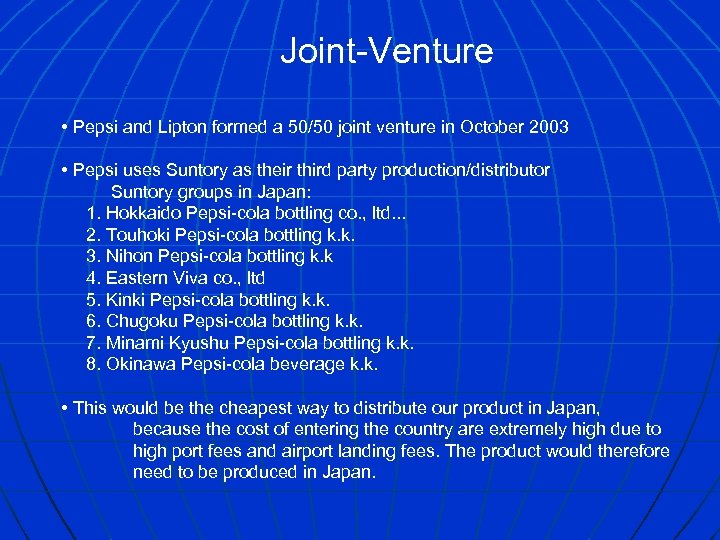 Joint-Venture

• Pepsi and Lipton formed a 50/50 joint venture in October 2003

• Pepsi uses Suntory as their third party production/distributor
Suntory groups in Japan:
1. Hokkaido Pepsi-cola bottling co., ltd...
2. Touhoki Pepsi-cola bottling k.k.
3. Nihon Pepsi-cola bottling k.k
4. Eastern Viva co., ltd
5. Kinki Pepsi-cola bottling k.k.
6. Chugoku Pepsi-cola bottling k.k.
7. Minami Kyushu Pepsi-cola bottling k.k.
8. Okinawa Pepsi-cola beverage k.k.

• This would be the cheapest way to distribute our product in Japan, because the cost of entering the country are extremely high due to high port fees and airport landing fees. The product would therefore need to be produced in Japan.